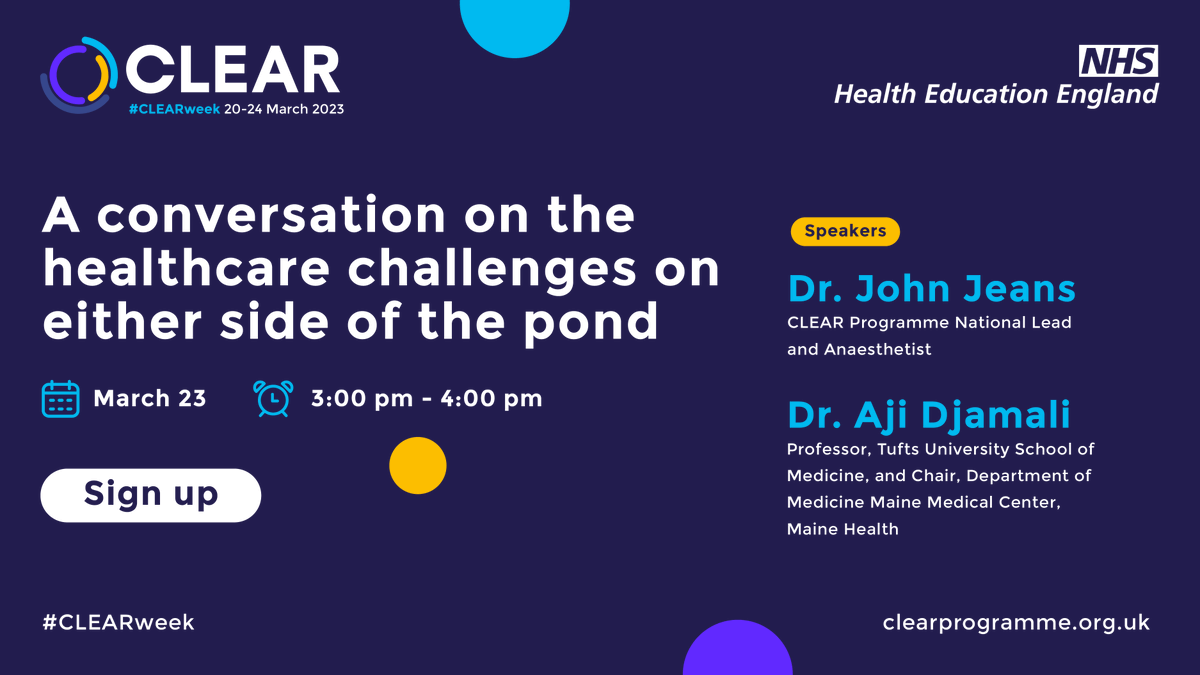 CLEAR
#CLEARweek 20-24 March 2023

NHS
Health Education England

A conversation on the healthcare challenges on either side of the pond

March 23

3:00 pm - 4:00 pm

Sign up

Speakers

Dr. John Jeans
CLEAR Programme National Lead and Anaesthetist

Dr. Aji Djamali
Professor, Tufts University School of Medicine, and Chair, Department of Medicine Maine Medical Center, Maine Health

#CLEARweek

clearprogramme.org.uk